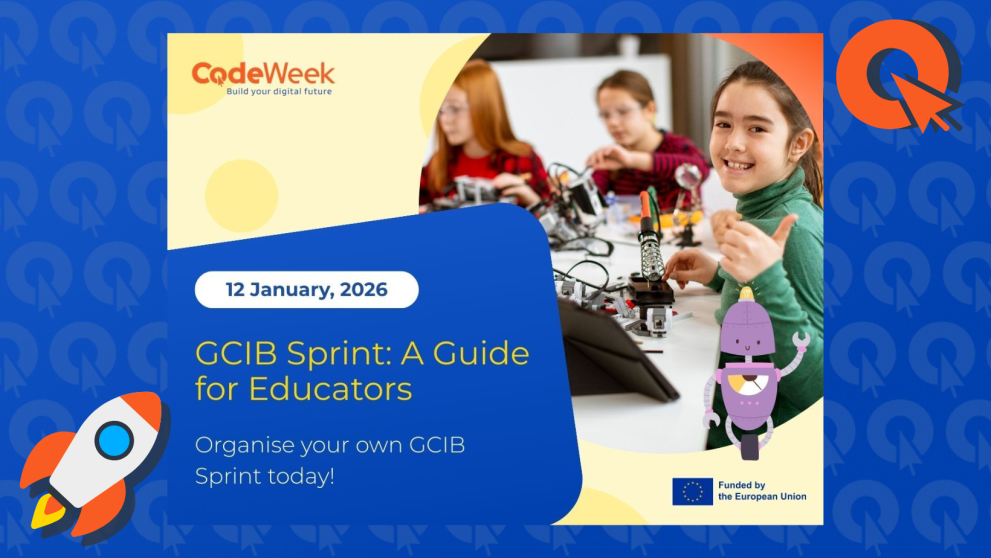 CodeWeek
Build your digital future

12 January, 2026

GCIB Sprint: A Guide for Educators

Organise your own GCIB Sprint today!

Funded by the European Union